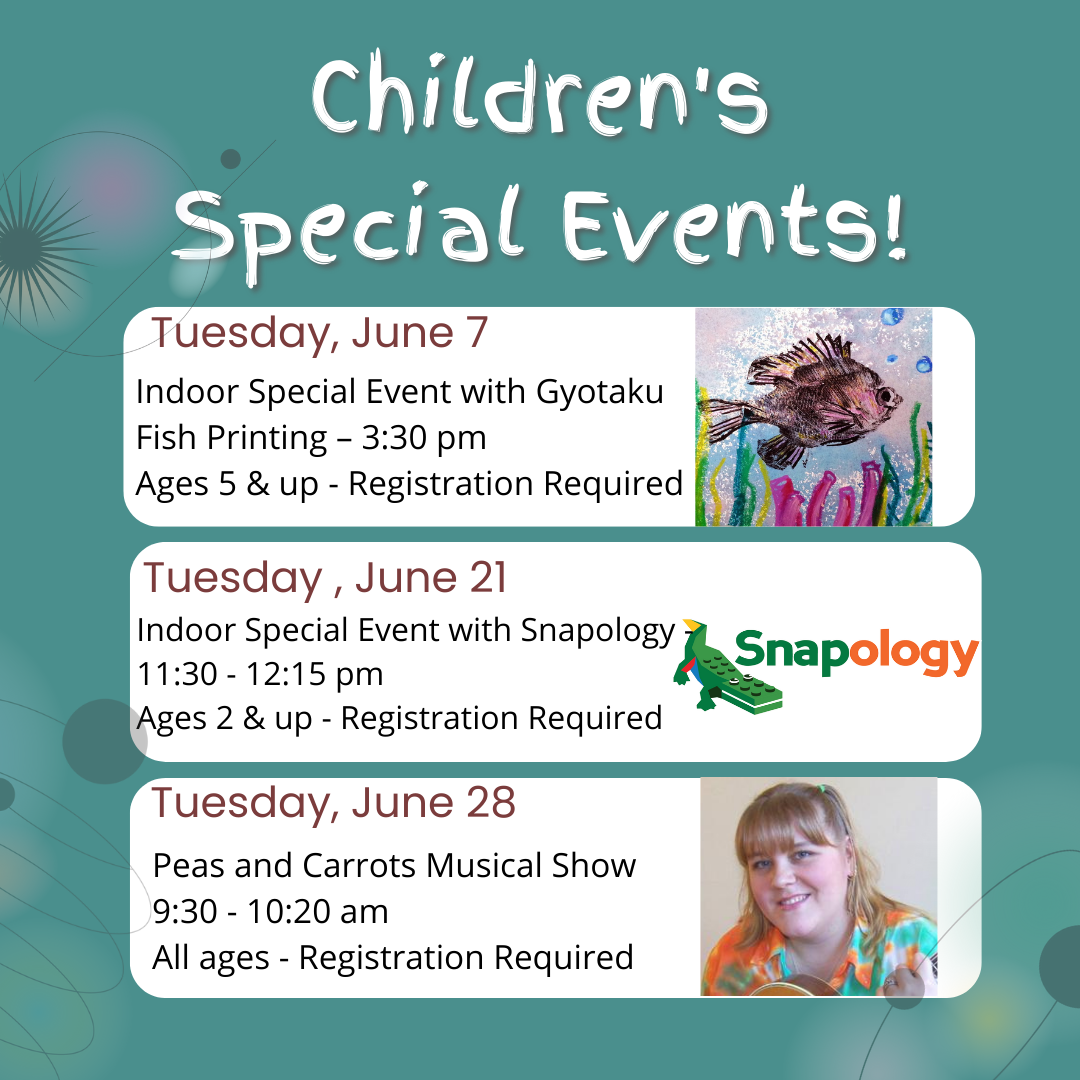 Children's Special Events!

Tuesday, June 7

Indoor Special Event with Gyotaku Fish Printing – 3:30 pm
Ages 5 & up - Registration Required

Tuesday , June 21

Indoor Special Event with Snapology - 11:30 - 12:15 pm
Ages 2 & up - Registration Required

Snapology

Tuesday, June 28

Peas and Carrots Musical Show
9:30 - 10:20 am
All ages - Registration Required